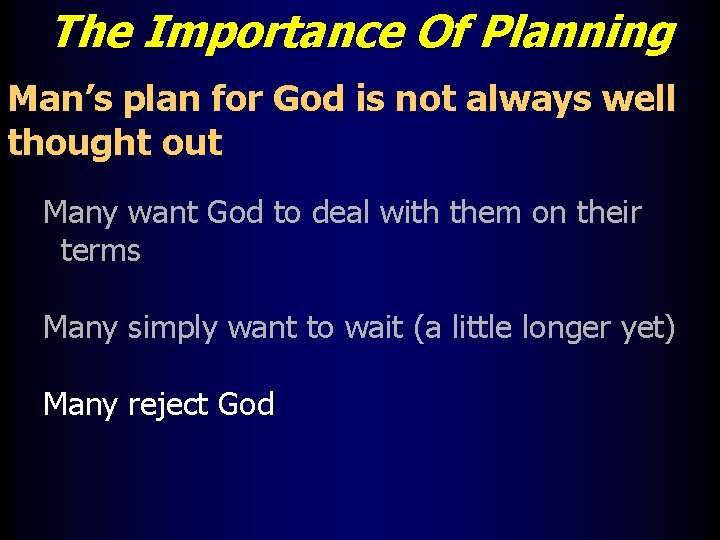 The Importance Of Planning

Man’s plan for God is not always well thought out

Many want God to deal with them on their terms

Many simply want to wait (a little longer yet)

Many reject God